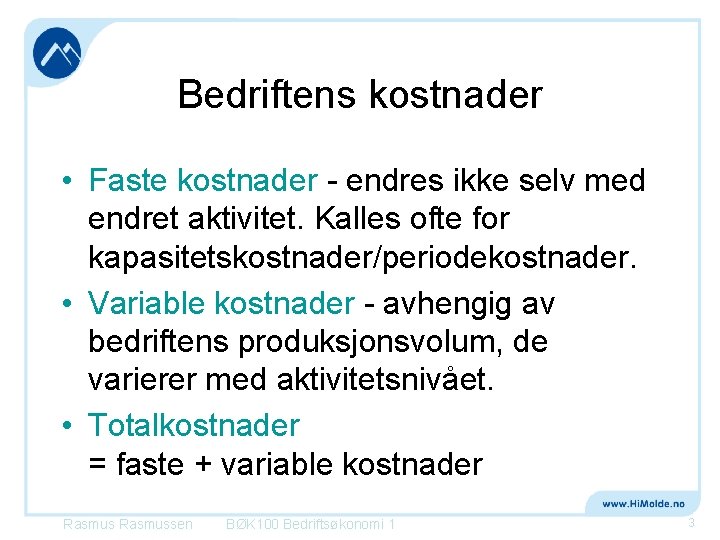 Bedriftens kostnader

• Faste kostnader - endres ikke selv med endret aktivitet. Kalles ofte for kapasitetskostnader/periodekostnader.

• Variable kostnader - avhengig av bedriftens produksjonsvolum, de varierer med aktivitetsnivået.

• Totalkostnader
= faste + variable kostnader

www.HiMolde.no

Rasmus Rasmussen BØK100 Bedriftsøkonomi 1 3